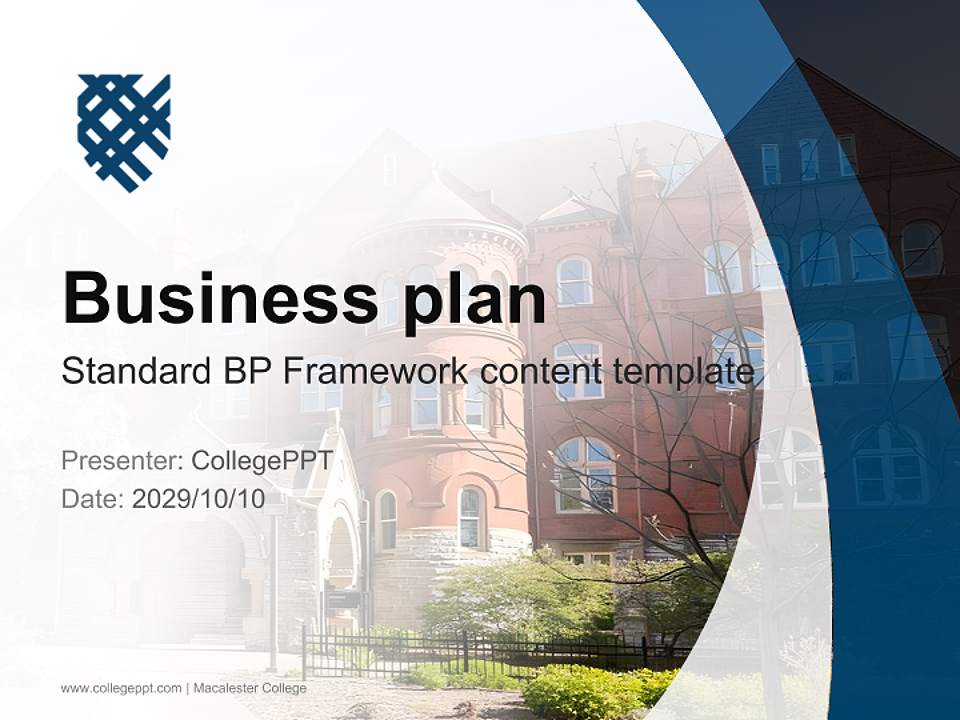 Business plan

Standard BP Framework content template

Presenter: CollegePPT
Date: 2029/10/10

www.collegeppt.com | Macalester College